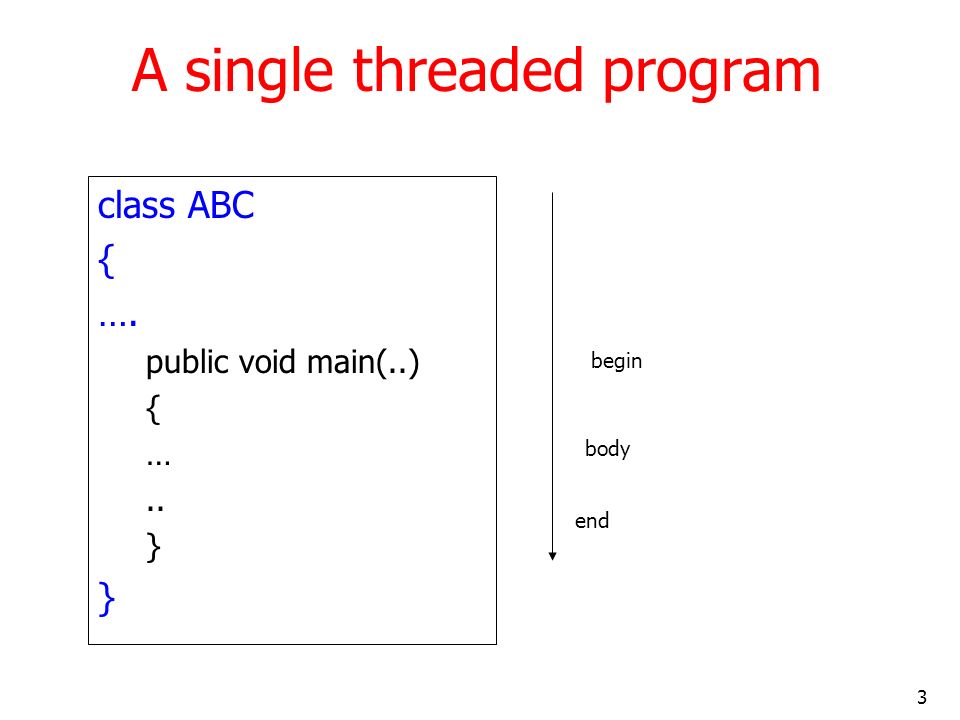 A single threaded program

class ABC
{
....
public void main(..)
{
...
..
}
}

begin

body

end

3